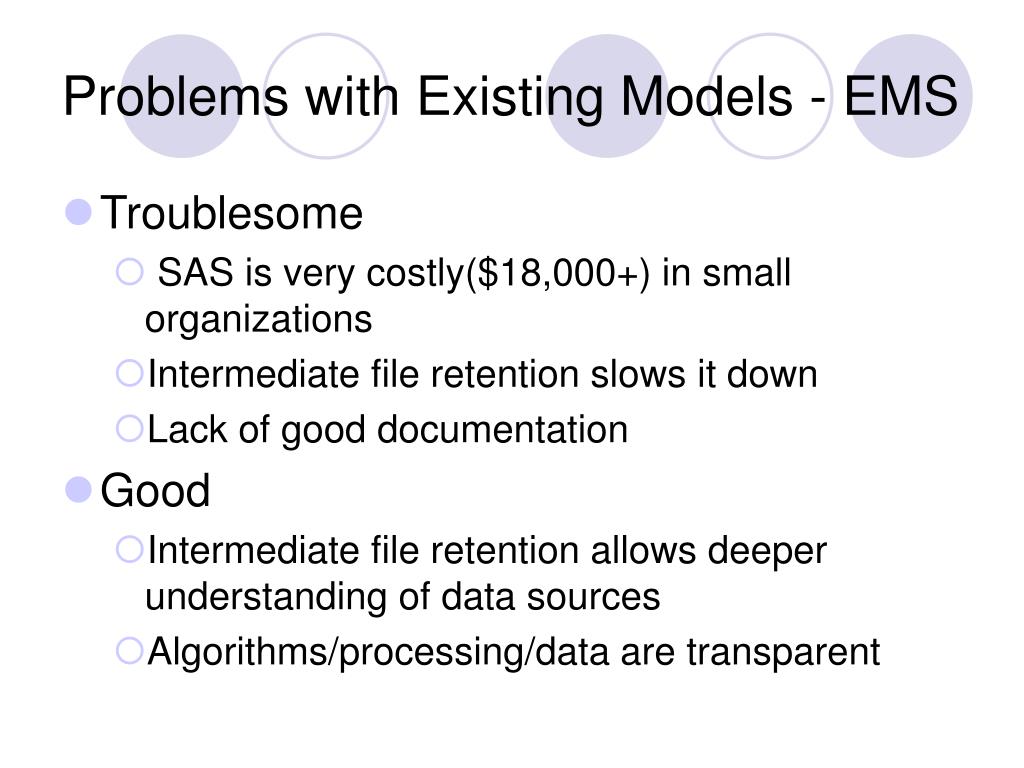 Problems with Existing Models - EMS

Troublesome

SAS is very costly(\$18,000+) in small organizations

Intermediate file retention slows it down

Lack of good documentation

Good

Intermediate file retention allows deeper understanding of data sources

Algorithms/processing/data are transparent